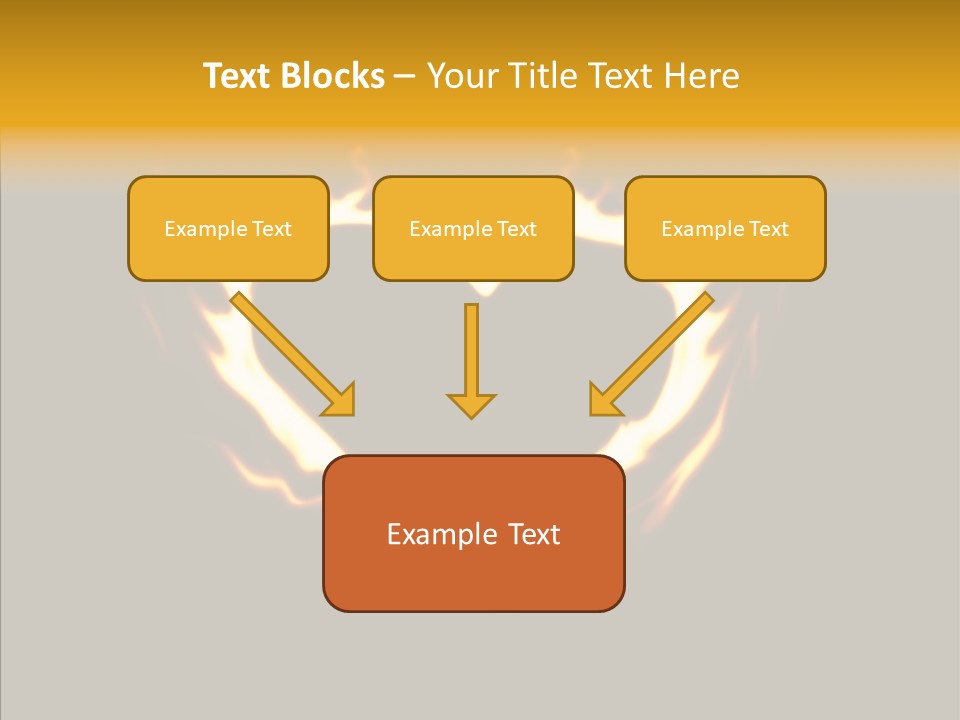 Text Blocks – Your Title Text Here

Example Text

Example Text

Example Text

Example Text